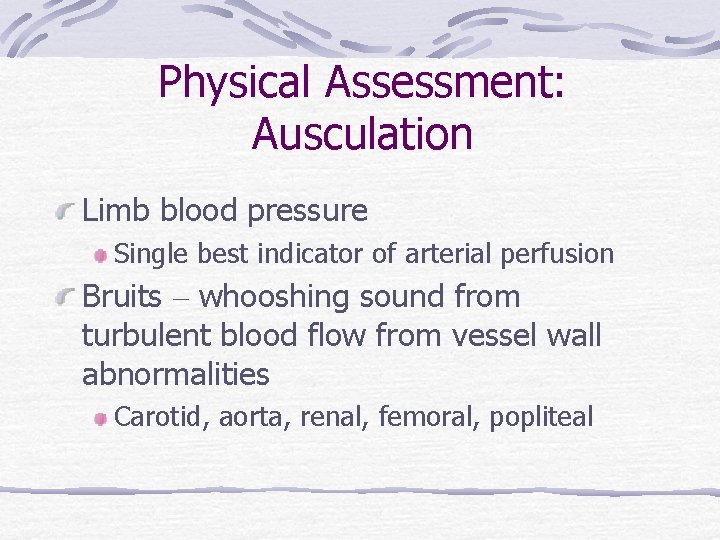 Physical Assessment: Ausculation

Limb blood pressure

Single best indicator of arterial perfusion

Bruits – whooshing sound from turbulent blood flow from vessel wall abnormalities

Carotid, aorta, renal, femoral, popliteal